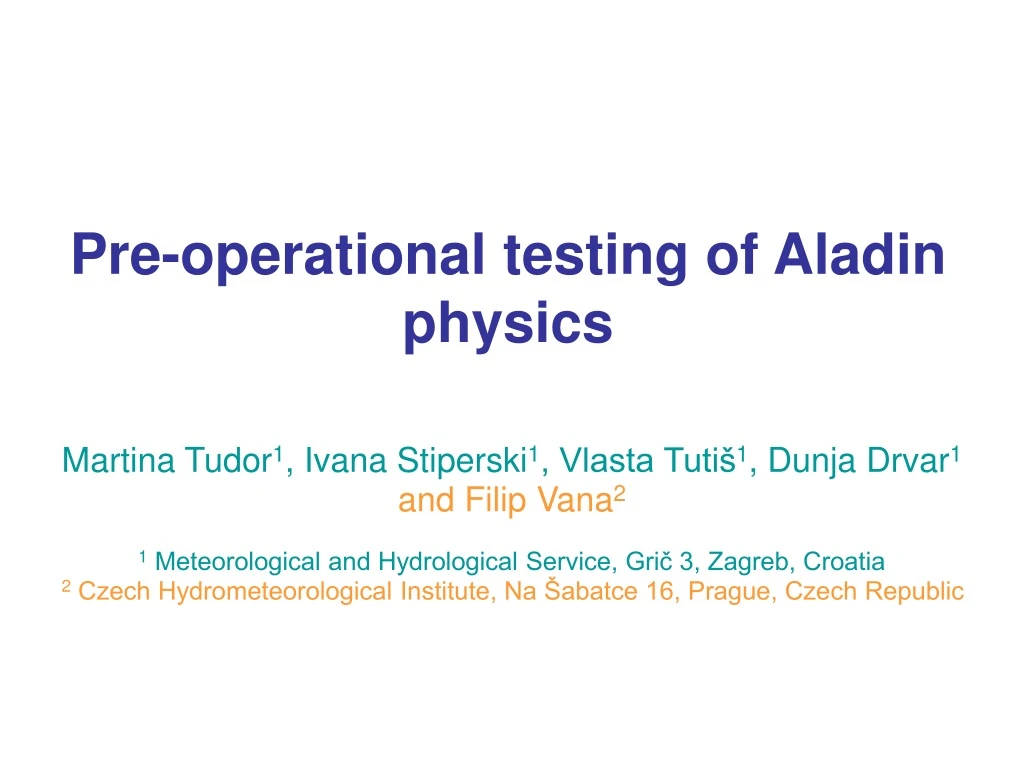 Pre-operational testing of Aladin physics

Martina Tudor$^1$, Ivana Stiperski$^1$, Vlasta Tutiš$^1$, Dunja Drvar$^1$ and Filip Vana$^2$

$^1$ Meteorological and Hydrological Service, Grič 3, Zagreb, Croatia
$^2$ Czech Hydrometeorological Institute, Na Šabatce 16, Prague, Czech Republic